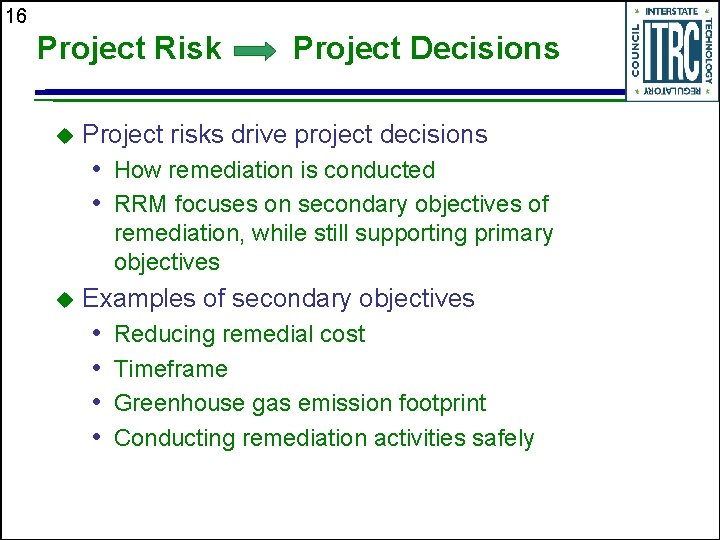 16

Project Risk → Project Decisions

INTERSTATE TECHNOLOGY REGULATORY COUNCIL ITRC

◆ Project risks drive project decisions
• How remediation is conducted
• RRM focuses on secondary objectives of remediation, while still supporting primary objectives

◆ Examples of secondary objectives
• Reducing remedial cost
• Timeframe
• Greenhouse gas emission footprint
• Conducting remediation activities safely